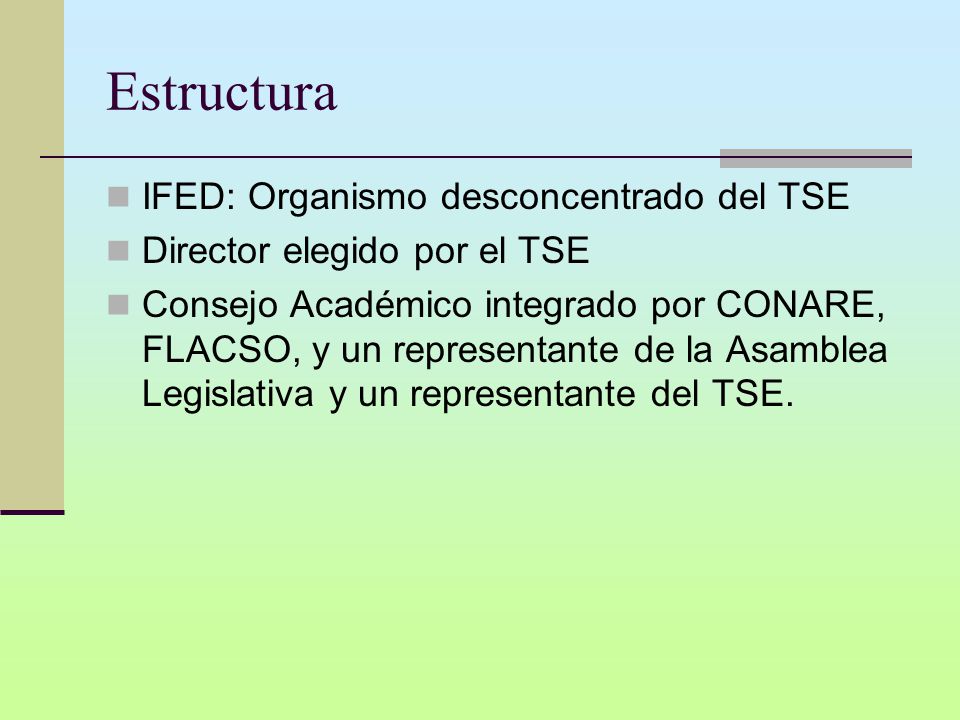 Estructura

IFED: Organismo desconcentrado del TSE

Director elegido por el TSE

Consejo Académico integrado por CONARE, FLACSO, y un representante de la Asamblea Legislativa y un representante del TSE.